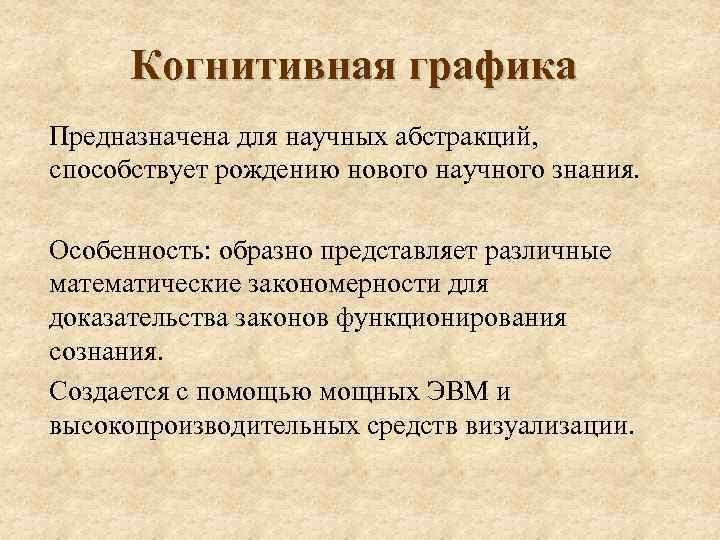 Когнитивная графика

Предназначена для научных абстракций, способствует рождению нового научного знания.

Особенность: образно представляет различные математические закономерности для доказательства законов функционирования сознания.

Создается с помощью мощных ЭВМ и высокопроизводительных средств визуализации.